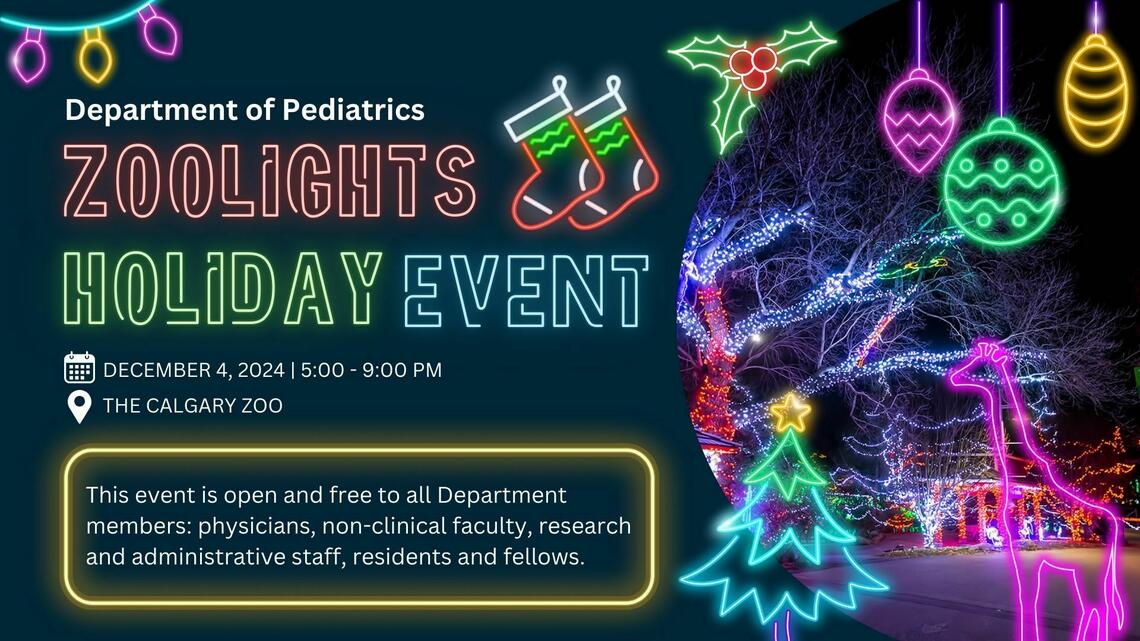 Department of Pediatrics

ZOOLIGHTS

HOLIDAY EVENT

DECEMBER 4, 2024 | 5:00 - 9:00 PM

THE CALGARY ZOO

This event is open and free to all Department members: physicians, non-clinical faculty, research and administrative staff, residents and fellows.